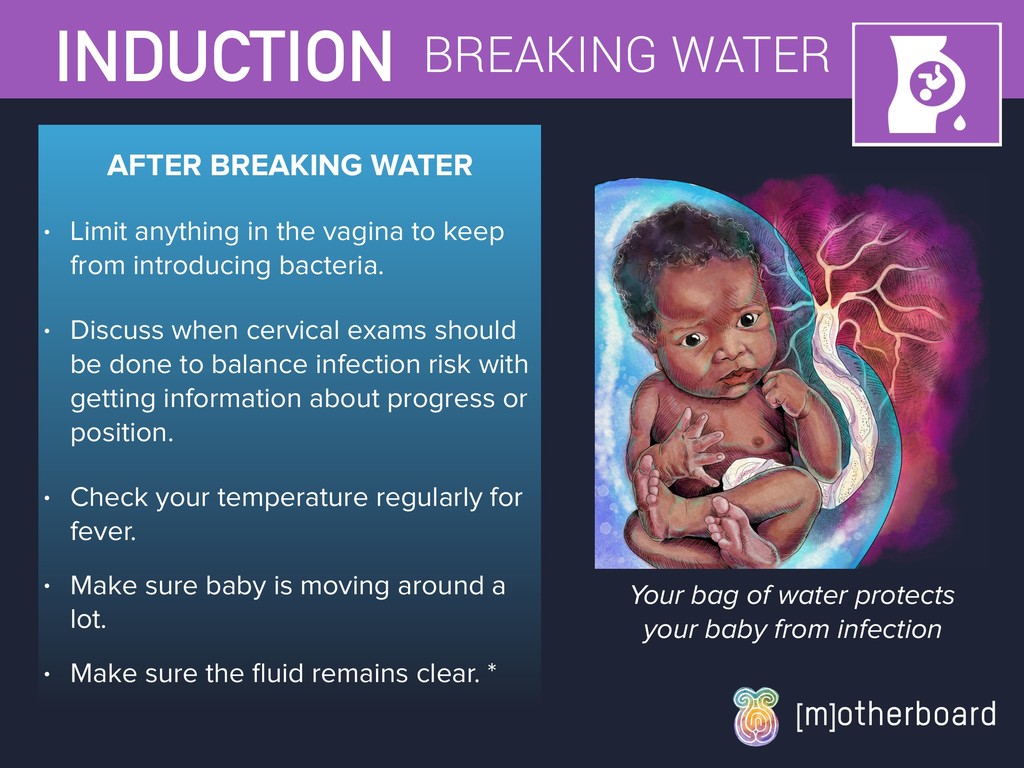 INDUCTION BREAKING WATER

AFTER BREAKING WATER

• Limit anything in the vagina to keep from introducing bacteria.

• Discuss when cervical exams should be done to balance infection risk with getting information about progress or position.

• Check your temperature regularly for fever.

• Make sure baby is moving around a lot.

• Make sure the fluid remains clear. *

Your bag of water protects your baby from infection

[m]otherboard